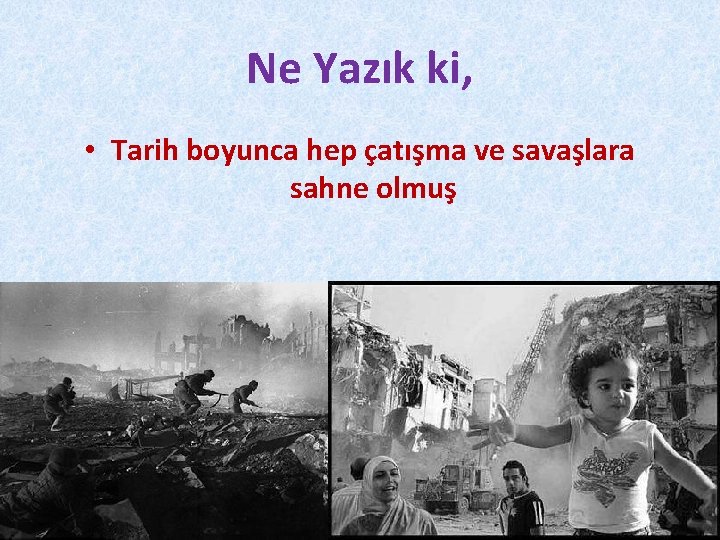 Ne Yazık ki,

• Tarih boyunca hep çatışma ve savaşlara sahne olmuş